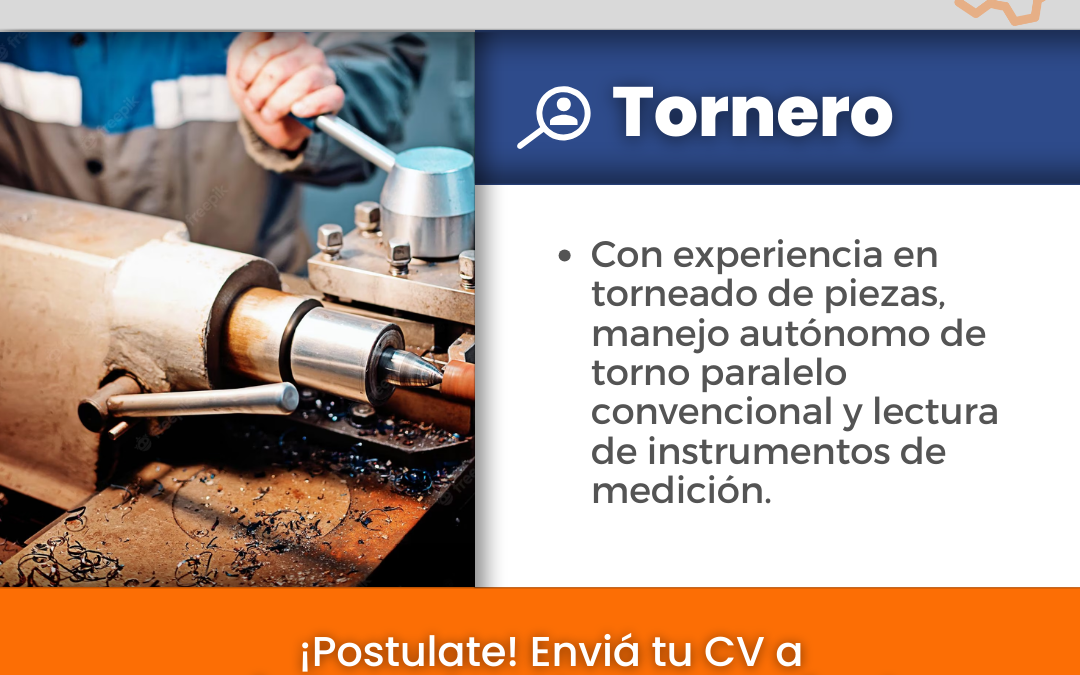 Tornero

• Con experiencia en torneado de piezas, manejo autónomo de torno paralelo convencional y lectura de instrumentos de medición.

¡Postulate! Enviá tu CV a